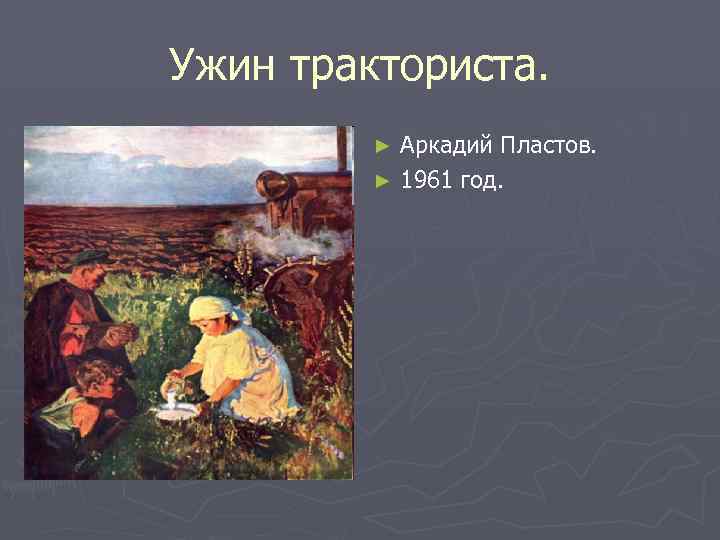 Ужин тракториста.

► Аркадий Пластов.
► 1961 год.